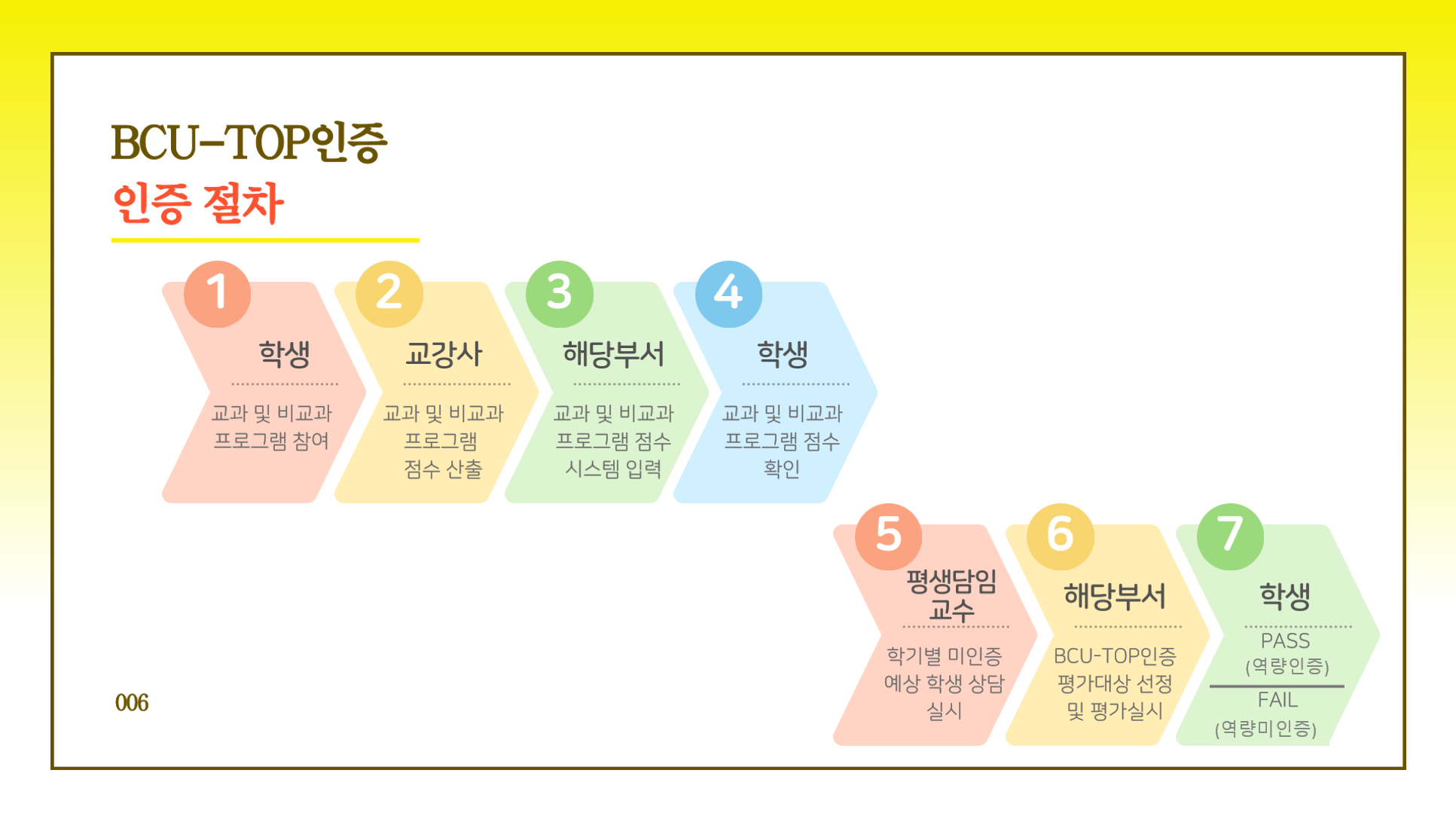 BCU-TOP인증
인증 절차

1
학생
교과 및 비교과 프로그램 참여

2
교강사
교과 및 비교과 프로그램 점수 산출

3
해당부서
교과 및 비교과 프로그램 점수 시스템 입력

4
학생
교과 및 비교과 프로그램 점수 확인

5
평생담임 교수
학기별 미인증 예상 학생 상담 실시

6
해당부서
BCU-TOP인증 평가대상 선정 및 평가실시

7
학생
PASS
(역량인증)
FAIL
(역량미인증)

006